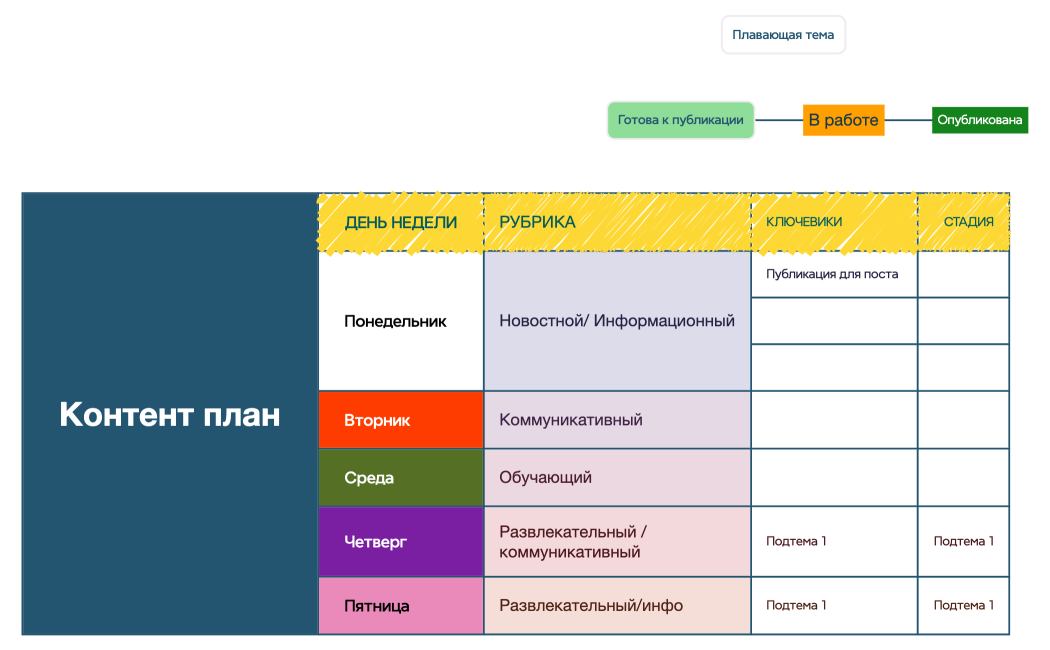 Плавающая тема

Готова к публикации

В работе

Опубликована

Контент план

| ДЕНЬ НЕДЕЛИ | РУБРИКА | КЛЮЧЕВИКИ | СТАДИЯ |
|---|---|---|---|
| Понедельник | Новостной/ Информационный | Публикация для поста | |
| | | | |
| | | | |
| Вторник | Коммуникативный | | |
| Среда | Обучающий | | |
| Четверг | Развлекательный / коммуникативный | Подтема 1 | Подтема 1 |
| Пятница | Развлекательный/инфо | Подтема 1 | Подтема 1 |